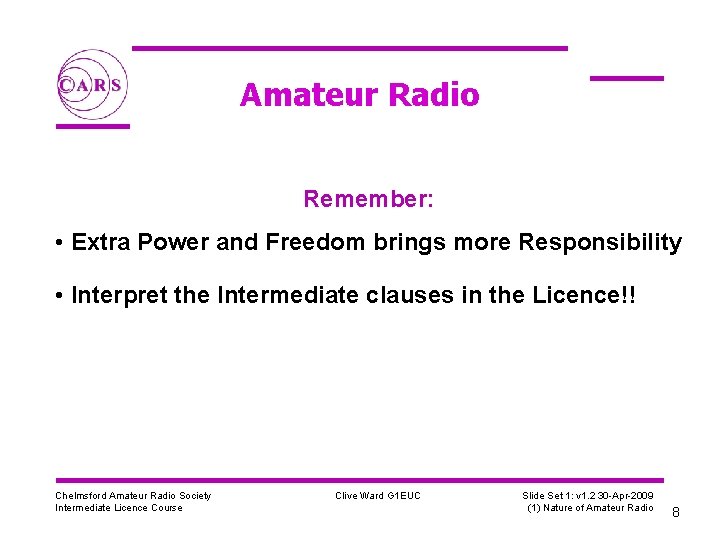 CARS

Amateur Radio

Remember:

• Extra Power and Freedom brings more Responsibility

• Interpret the Intermediate clauses in the Licence!!

Chelmsford Amateur Radio Society
Intermediate Licence Course

Clive Ward G1EUC

Slide Set 1: v1.2 30-Apr-2009
(1) Nature of Amateur Radio

8